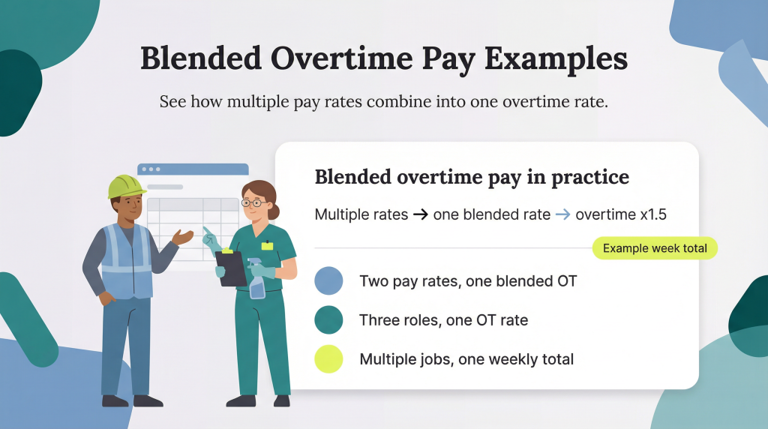 Blended Overtime Pay Examples

See how multiple pay rates combine into one overtime rate.

Blended overtime pay in practice

Multiple rates → one blended rate → overtime x1.5

Example week total

Two pay rates, one blended OT

Three roles, one OT rate

Multiple jobs, one weekly total